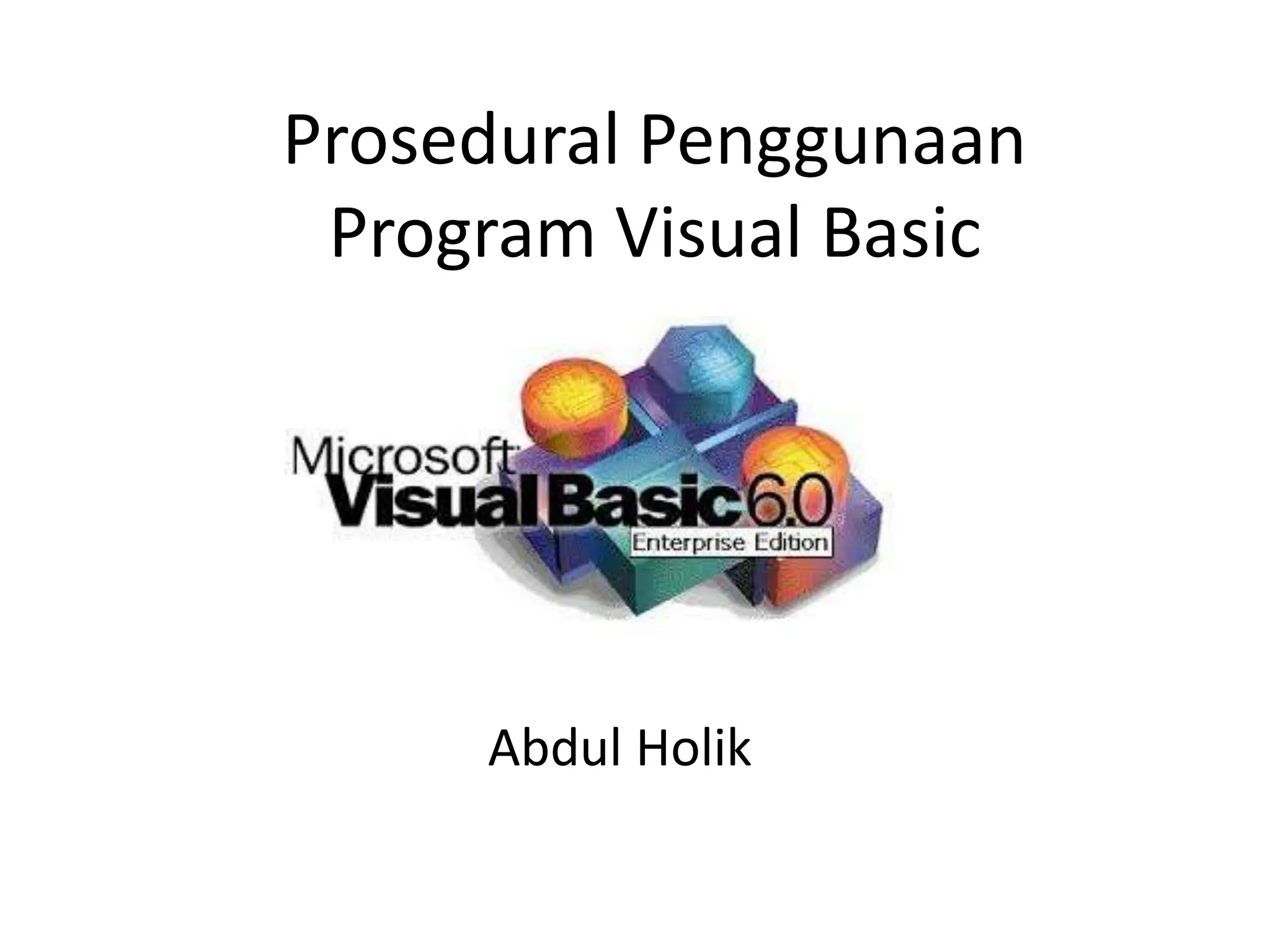 Prosedural Penggunaan Program Visual Basic

Microsoft
Visual Basic 6.0
Enterprise Edition

Abdul Holik